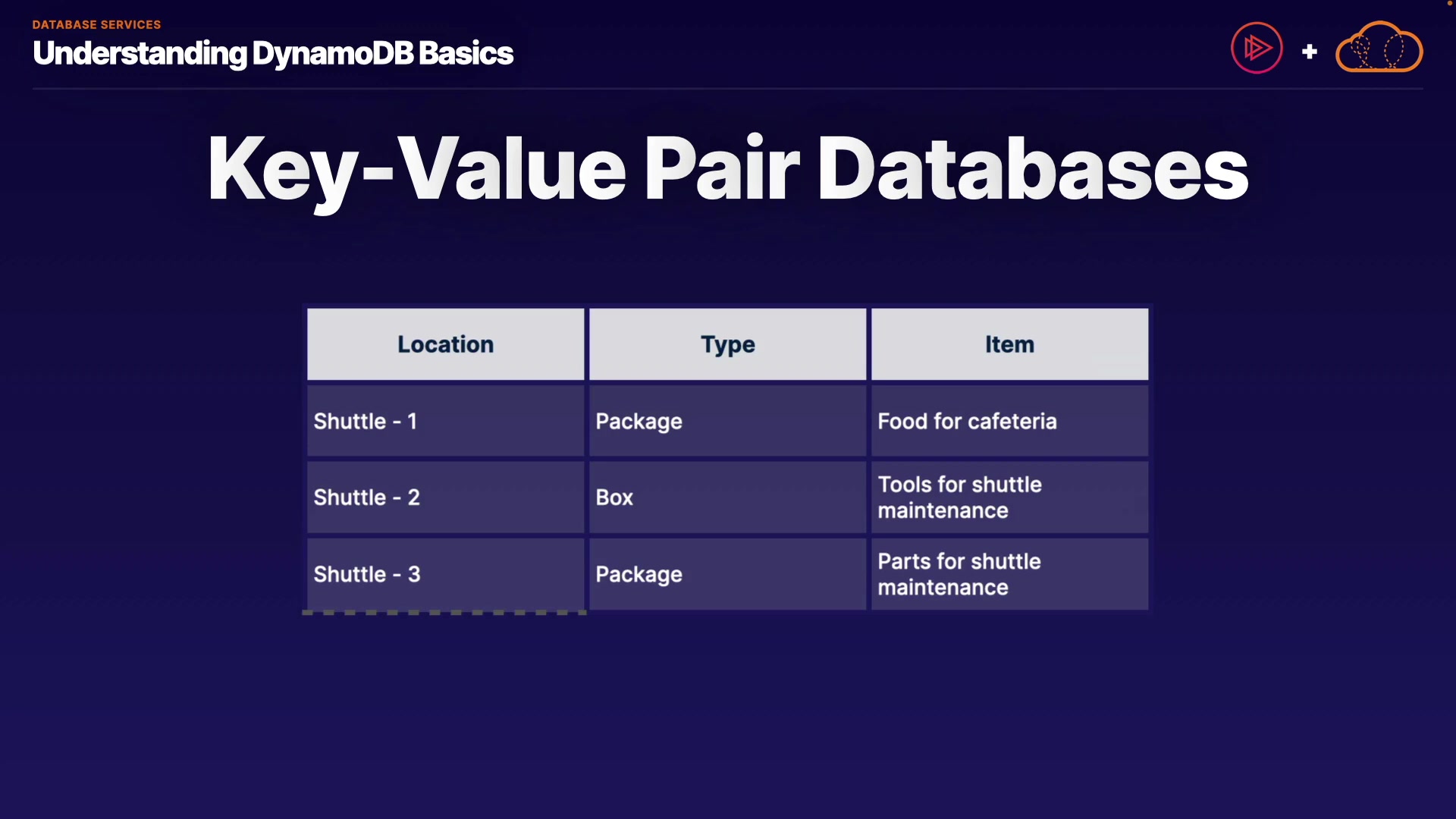 DATABASE SERVICES
Understanding DynamoDB Basics

+

Key-Value Pair Databases

| Location | Type | Item |
|---|---|---|
| Shuttle - 1 | Package | Food for cafeteria |
| Shuttle - 2 | Box | Tools for shuttle maintenance |
| Shuttle - 3 | Package | Parts for shuttle maintenance |